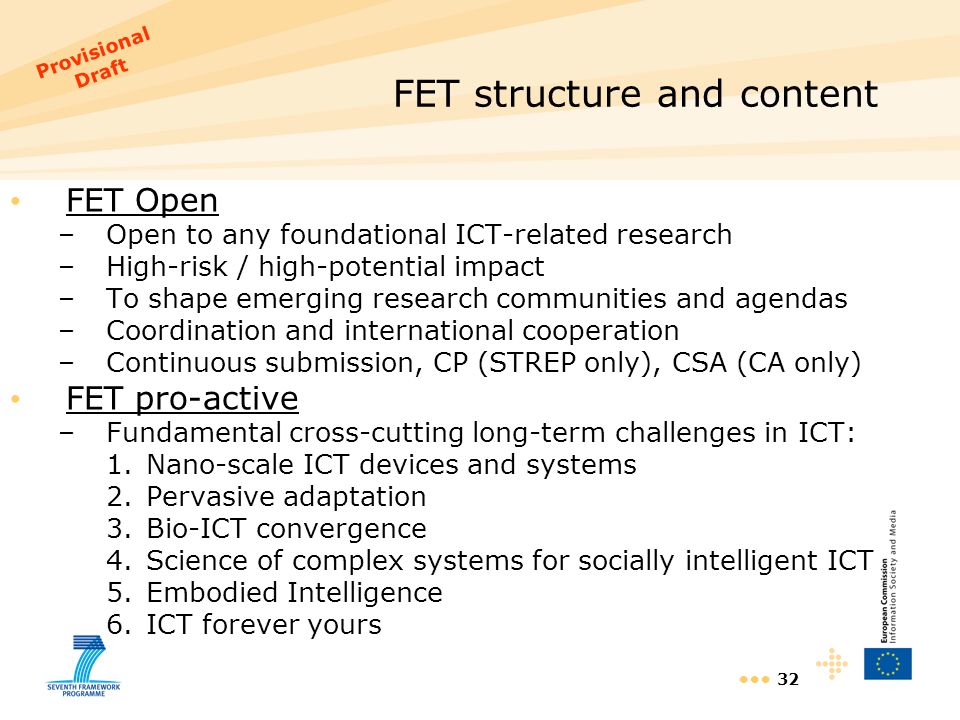 Provisional Draft

FET structure and content

• FET Open
– Open to any foundational ICT-related research
– High-risk / high-potential impact
– To shape emerging research communities and agendas
– Coordination and international cooperation
– Continuous submission, CP (STREP only), CSA (CA only)

• FET pro-active
– Fundamental cross-cutting long-term challenges in ICT:
1. Nano-scale ICT devices and systems
2. Pervasive adaptation
3. Bio-ICT convergence
4. Science of complex systems for socially intelligent ICT
5. Embodied Intelligence
6. ICT forever yours

European Commission
Information Society and Media

SEVENTH FRAMEWORK PROGRAMME

32